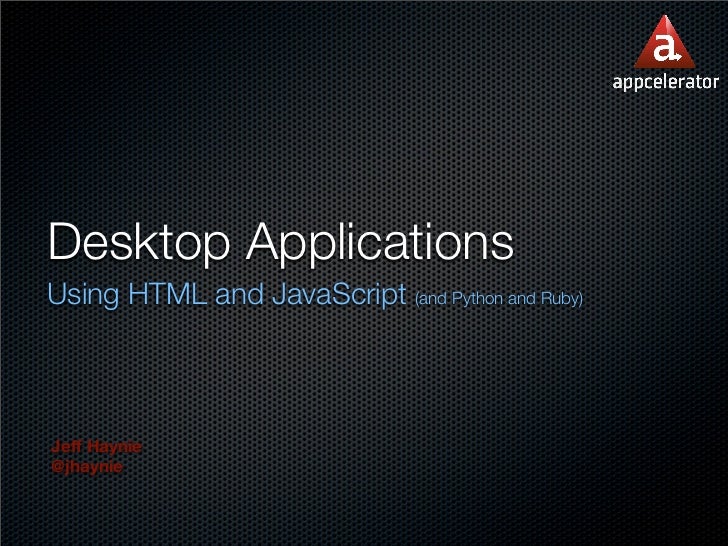 a
appcelerator

Desktop Applications
Using HTML and JavaScript (and Python and Ruby)

Jeff Haynie
@jhaynie